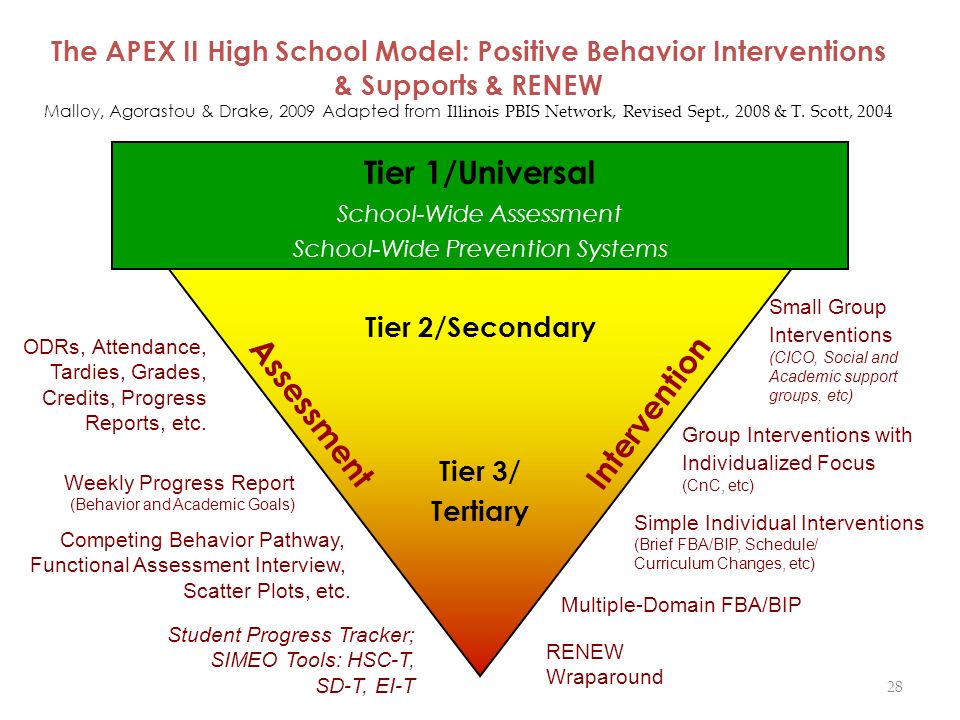 The APEX II High School Model: Positive Behavior Interventions & Supports & RENEW

Malloy, Agorastou & Drake, 2009 Adapted from Illinois PBIS Network, Revised Sept., 2008 & T. Scott, 2004

Tier 1/Universal

School-Wide Assessment

School-Wide Prevention Systems

Tier 2/Secondary

Tier 3/ Tertiary

Assessment

Intervention

ODRs, Attendance, Tardies, Grades, Credits, Progress Reports, etc.

Weekly Progress Report (Behavior and Academic Goals)

Competing Behavior Pathway, Functional Assessment Interview, Scatter Plots, etc.

Student Progress Tracker; SIMEO Tools: HSC-T, SD-T, EI-T

Small Group Interventions (CICO, Social and Academic support groups, etc)

Group Interventions with Individualized Focus (CnC, etc)

Simple Individual Interventions (Brief FBA/BIP, Schedule/ Curriculum Changes, etc)

Multiple-Domain FBA/BIP

RENEW Wraparound

28